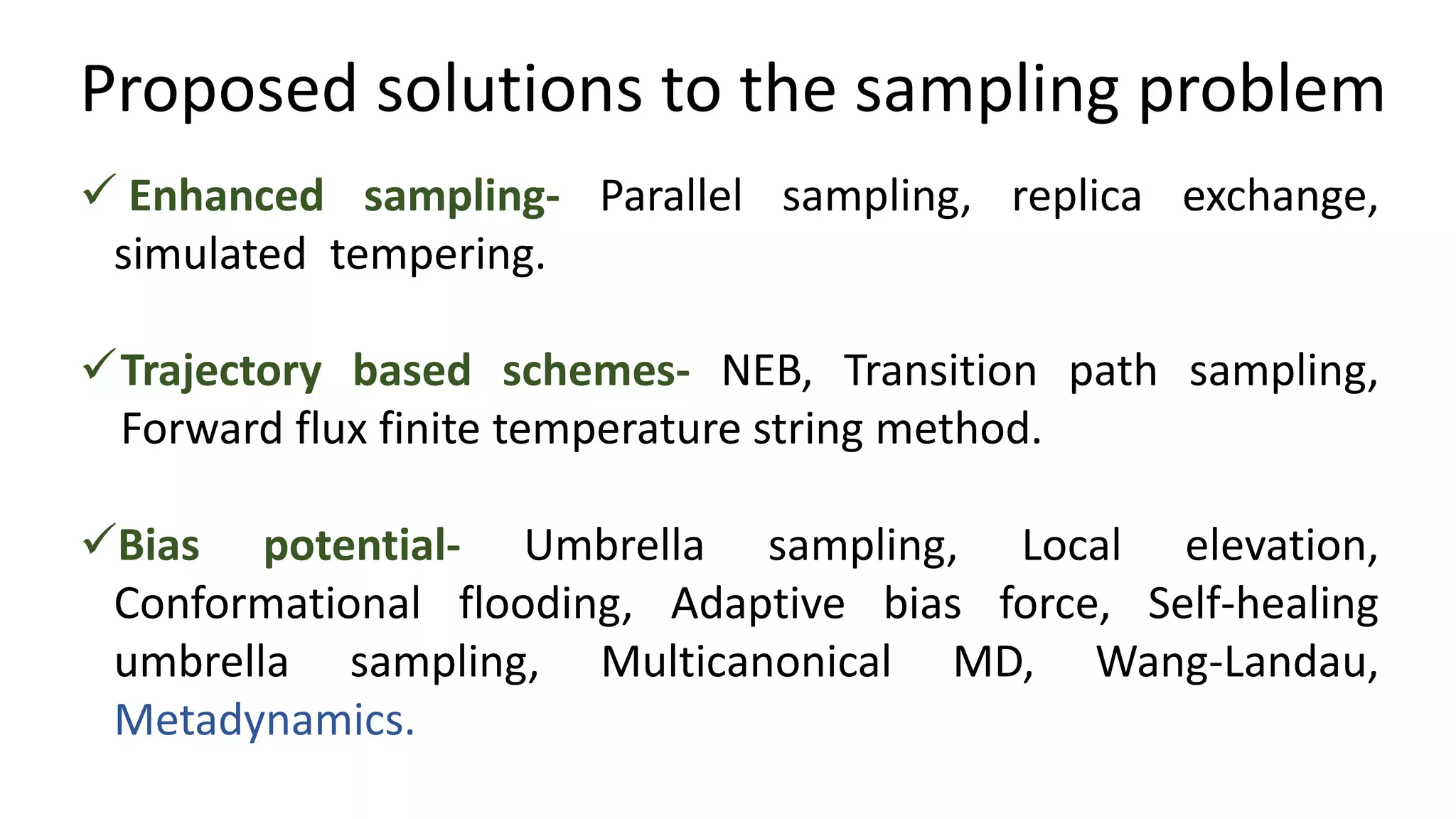 Proposed solutions to the sampling problem

✓ Enhanced sampling- Parallel sampling, replica exchange, simulated tempering.

✓ Trajectory based schemes- NEB, Transition path sampling, Forward flux finite temperature string method.

✓ Bias potential- Umbrella sampling, Local elevation, Conformational flooding, Adaptive bias force, Self-healing umbrella sampling, Multicanonical MD, Wang-Landau, Metadynamics.